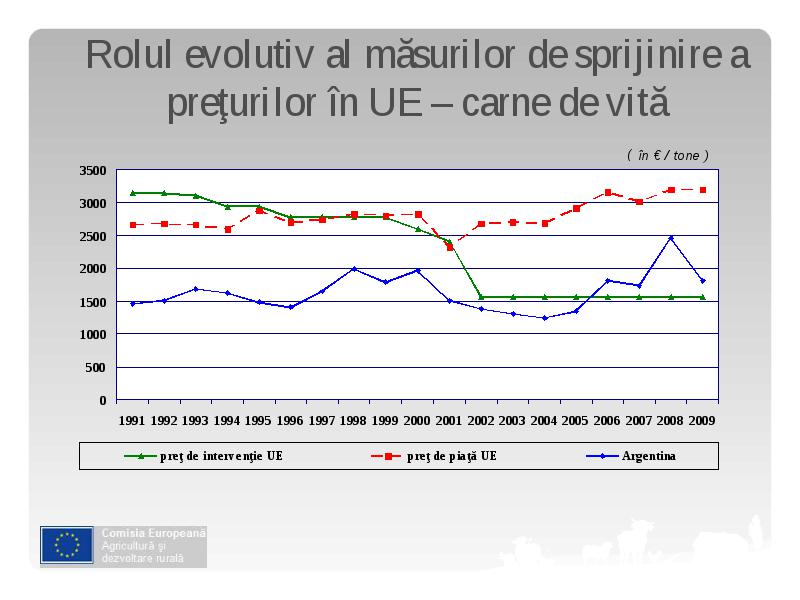 Rolul evolutiv al măsurilor de sprijinire a preţurilor în UE – carne de vită

( în € / tone )

3500
3000
2500
2000
1500
1000
500
0

1991 1992 1993 1994 1995 1996 1997 1998 1999 2000 2001 2002 2003 2004 2005 2006 2007 2008 2009

preţ de intervenţie UE
preţ de piaţă UE
Argentina

Comisia Europeană
Agricultură şi dezvoltare rurală